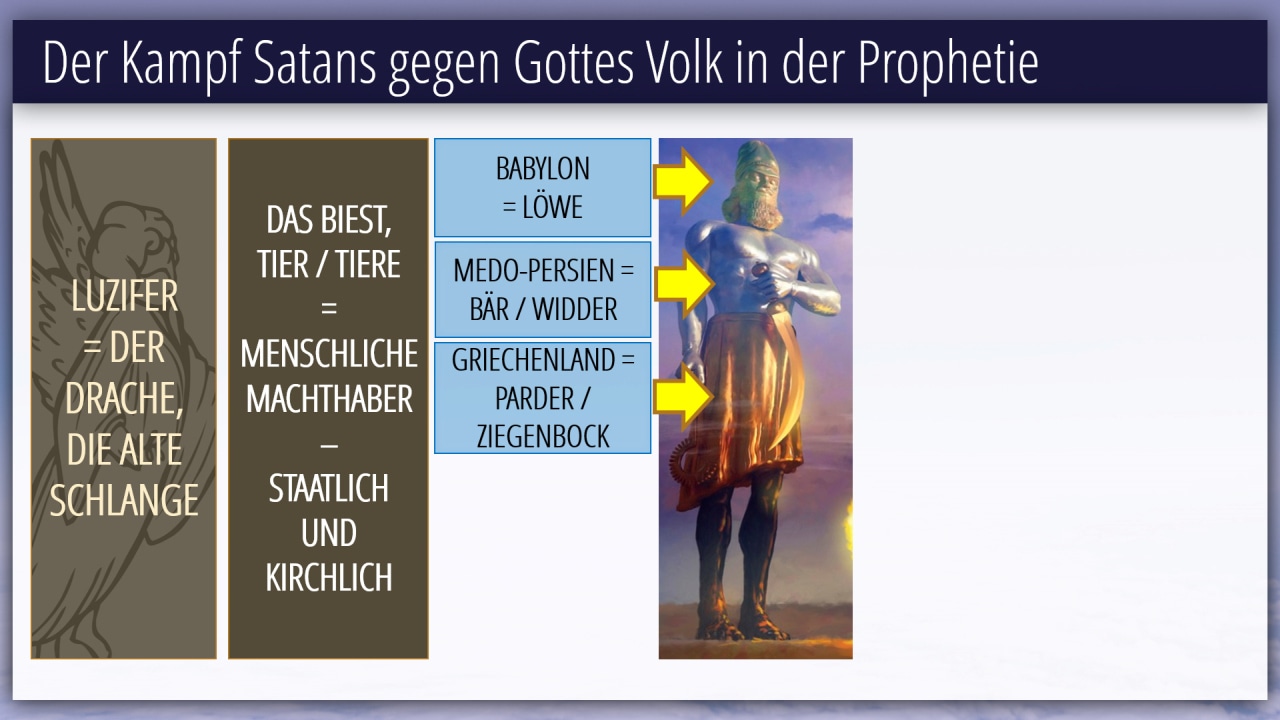 Der Kampf Satans gegen Gottes Volk in der Prophetie

LUZIFER = DER DRACHE, DIE ALTE SCHLANGE

DAS BIEST, TIER / TIERE = MENSCHLICHE MACHTHABER – STAATLICH UND KIRCHLICH

BABYLON = LÖWE

MEDO-PERSIEN = BÄR / WIDDER

GRIECHENLAND = PARDER / ZIEGENBOCK